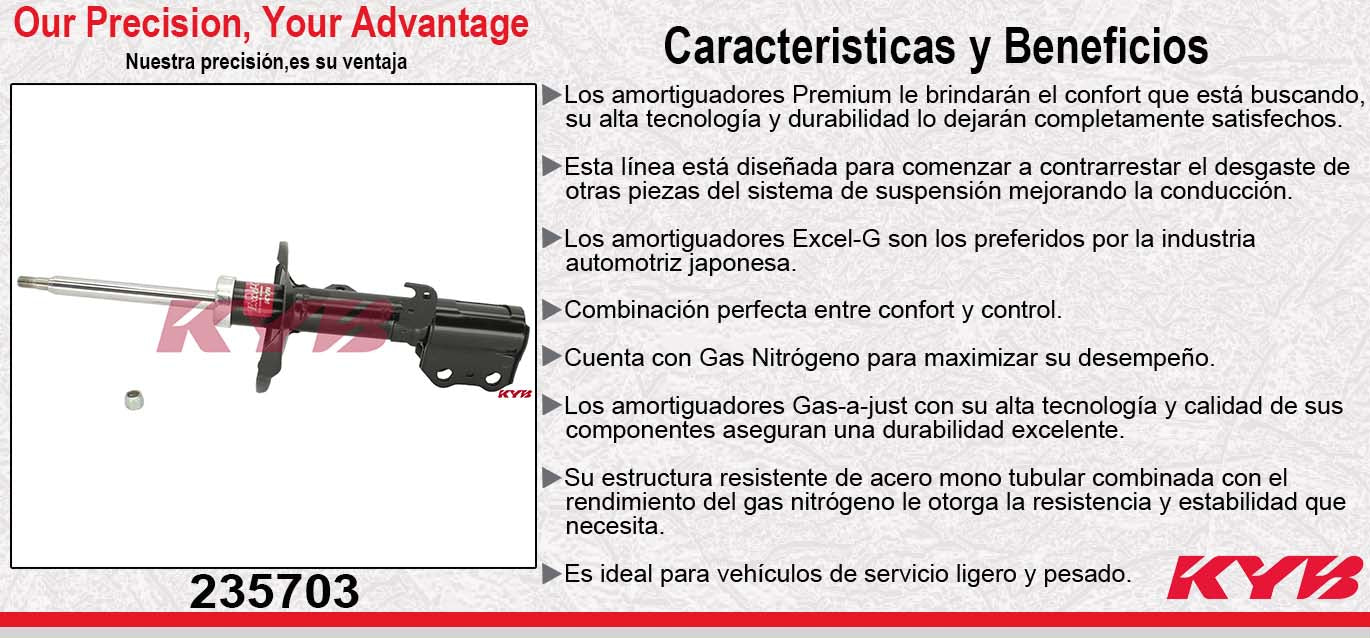 Our Precision, Your Advantage
Nuestra precisión,es su ventaja

KYB

KYB

235703

Caracteristicas y Beneficios

▶Los amortiguadores Premium le brindarán el confort que está buscando, su alta tecnología y durabilidad lo dejarán completamente satisfechos.

▶Esta línea está diseñada para comenzar a contrarrestar el desgaste de otras piezas del sistema de suspensión mejorando la conducción.

▶Los amortiguadores Excel-G son los preferidos por la industria automotriz japonesa.

▶Combinación perfecta entre confort y control.

▶Cuenta con Gas Nitrógeno para maximizar su desempeño.

▶Los amortiguadores Gas-a-just con su alta tecnología y calidad de sus componentes aseguran una durabilidad excelente.

▶Su estructura resistente de acero mono tubular combinada con el rendimiento del gas nitrógeno le otorga la resistencia y estabilidad que necesita.

▶Es ideal para vehículos de servicio ligero y pesado.

KYB